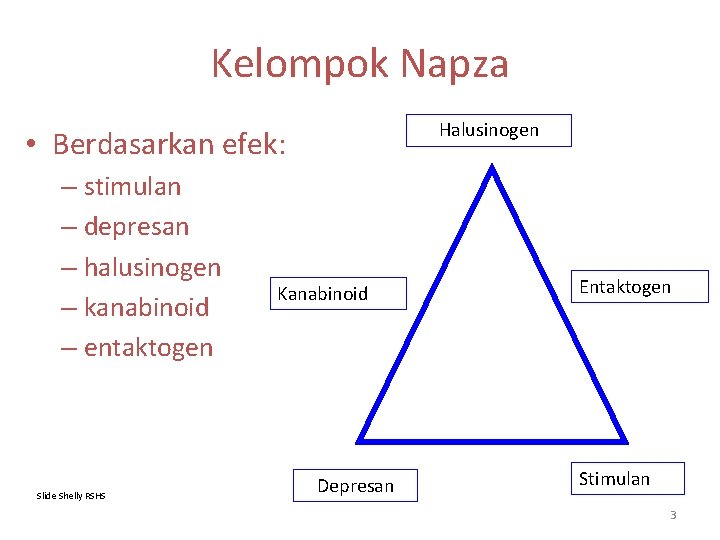 Kelompok Napza

• Berdasarkan efek:
– stimulan
– depresan
– halusinogen
– kanabinoid
– entaktogen

Halusinogen

Kanabinoid

Entaktogen

Depresan

Stimulan

Slide Shelly RSHS

3